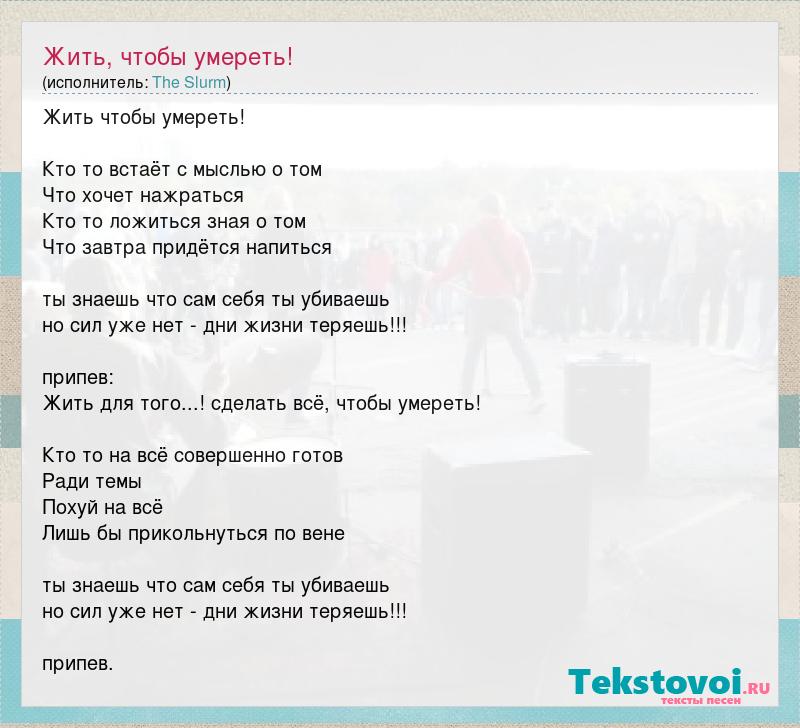 Жить, чтобы умереть!
(исполнитель: The Slurm)

Жить чтобы умереть!

Кто то встаёт с мыслью о том
Что хочет нажраться
Кто то ложиться зная о том
Что завтра придётся напиться

ты знаешь что сам себя ты убиваешь
но сил уже нет - дни жизни теряешь!!!

припев:
Жить для того...! сделать всё, чтобы умереть!

Кто то на всё совершенно готов
Ради темы
Похуй на всё
Лишь бы прикольнуться по вене

ты знаешь что сам себя ты убиваешь
но сил уже нет - дни жизни теряешь!!!

припев.

Tekstovoi.RU
тексты песен